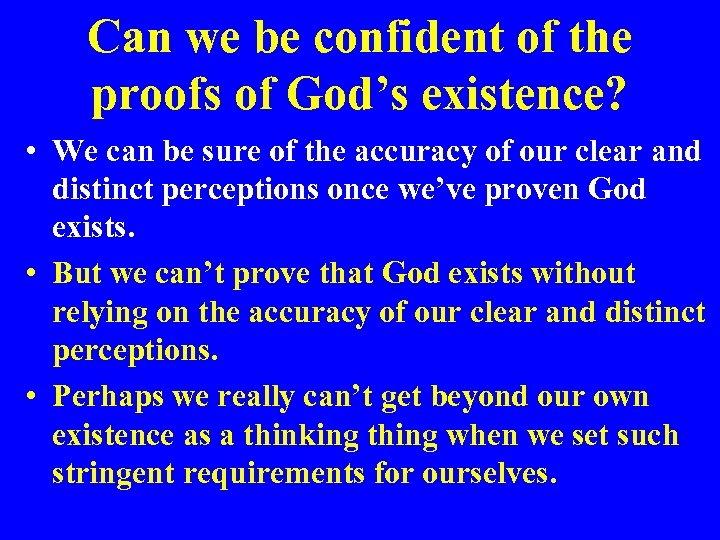 Can we be confident of the proofs of God’s existence?

• We can be sure of the accuracy of our clear and distinct perceptions once we’ve proven God exists.

• But we can’t prove that God exists without relying on the accuracy of our clear and distinct perceptions.

• Perhaps we really can’t get beyond our own existence as a thinking thing when we set such stringent requirements for ourselves.